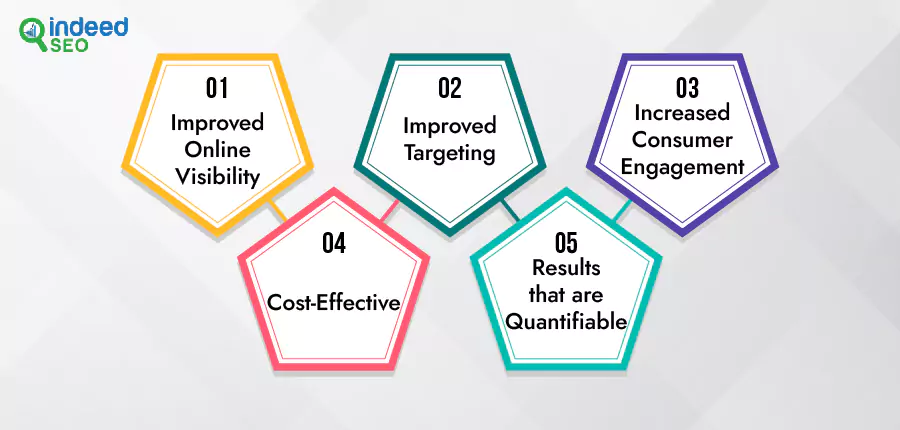 indeed SEO

01
Improved Online Visibility

02
Improved Targeting

03
Increased Consumer Engagement

04
Cost-Effective

05
Results that are Quantifiable